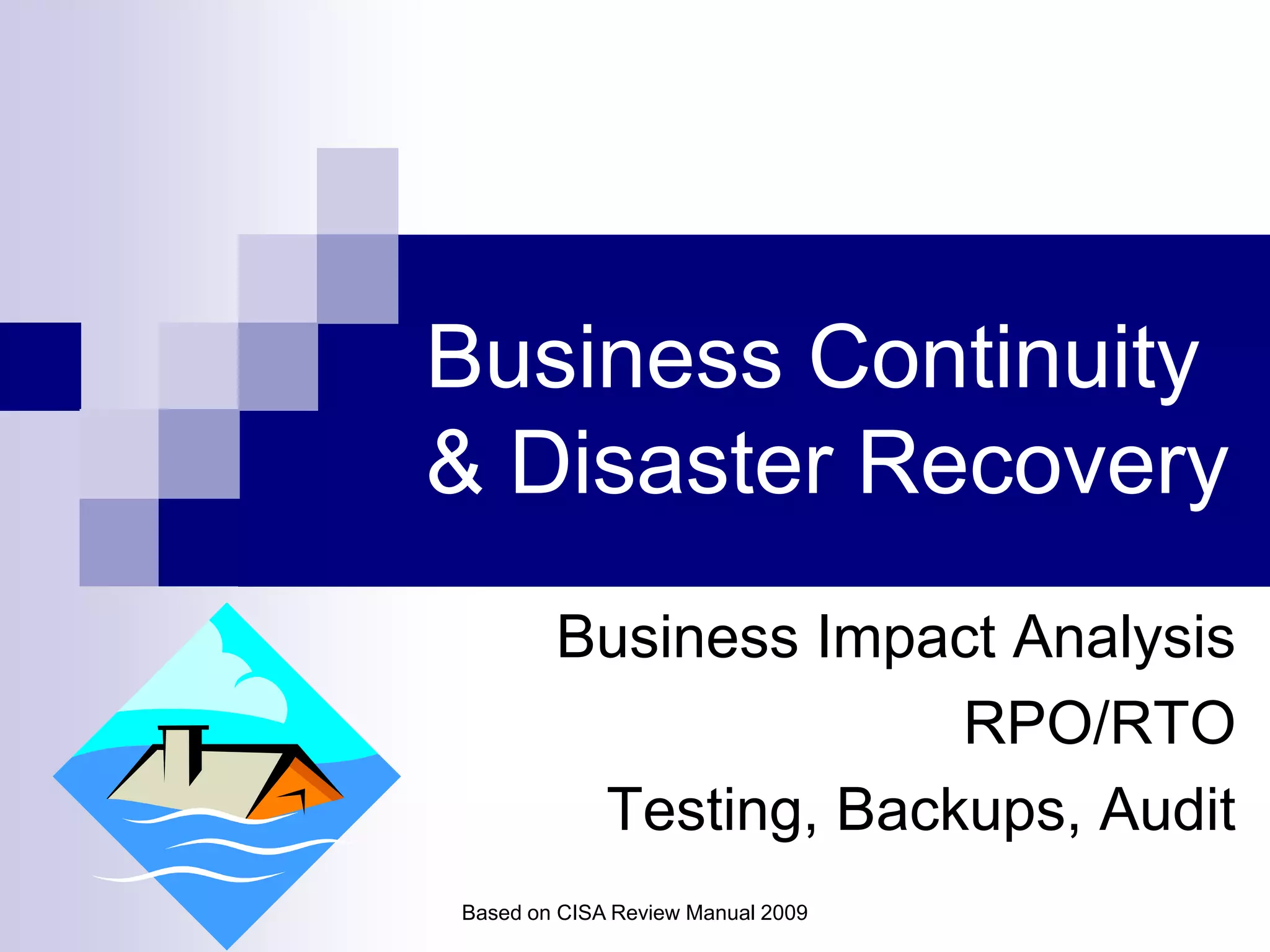 Business Continuity & Disaster Recovery

Business Impact Analysis
RPO/RTO
Testing, Backups, Audit

Based on CISA Review Manual 2009